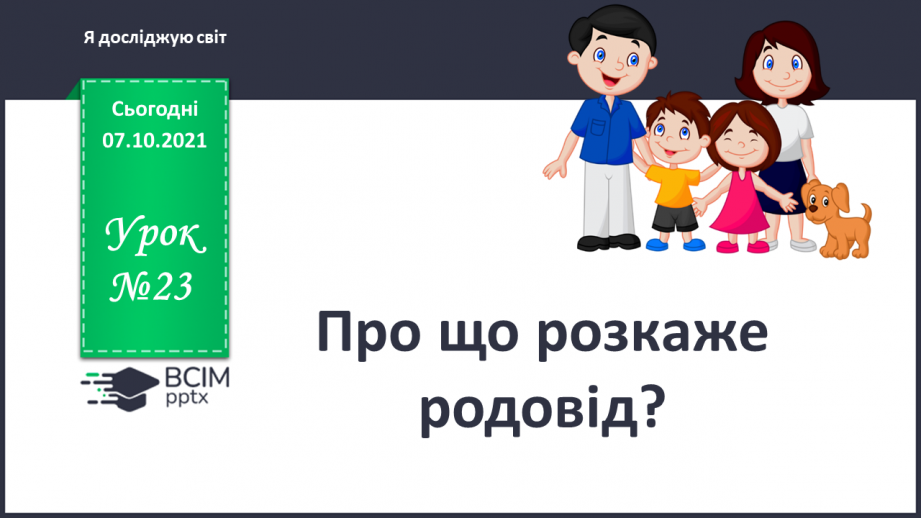 Я досліджую світ

Сьогодні 07.10.2021

Урок №23

ВСІМ pptx

Про що розкаже родовід?